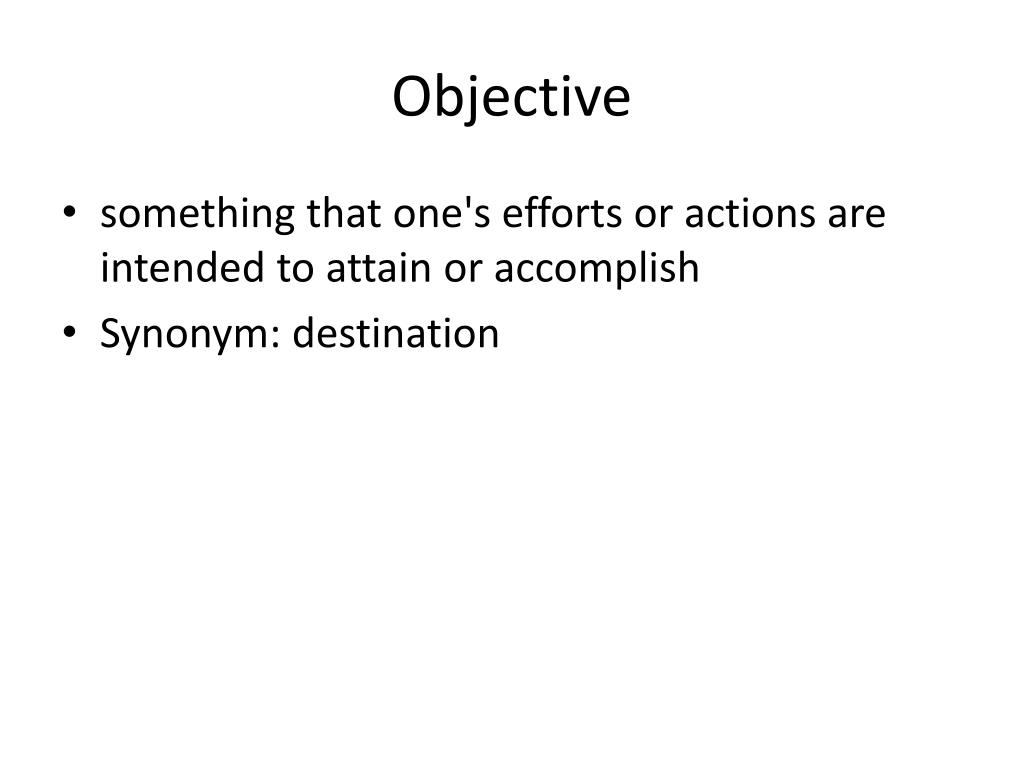 Objective

• something that one's efforts or actions are intended to attain or accomplish
• Synonym: destination